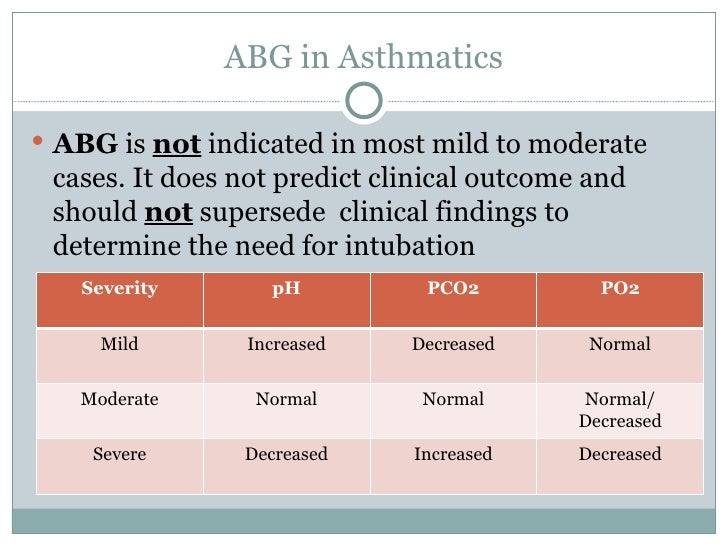 ABG in Asthmatics

• ABG is not indicated in most mild to moderate cases. It does not predict clinical outcome and should not supersede clinical findings to determine the need for intubation

| Severity | pH | PCO2 | PO2 |
|---|---|---|---|
| Mild | Increased | Decreased | Normal |
| Moderate | Normal | Normal | Normal/ Decreased |
| Severe | Decreased | Increased | Decreased |